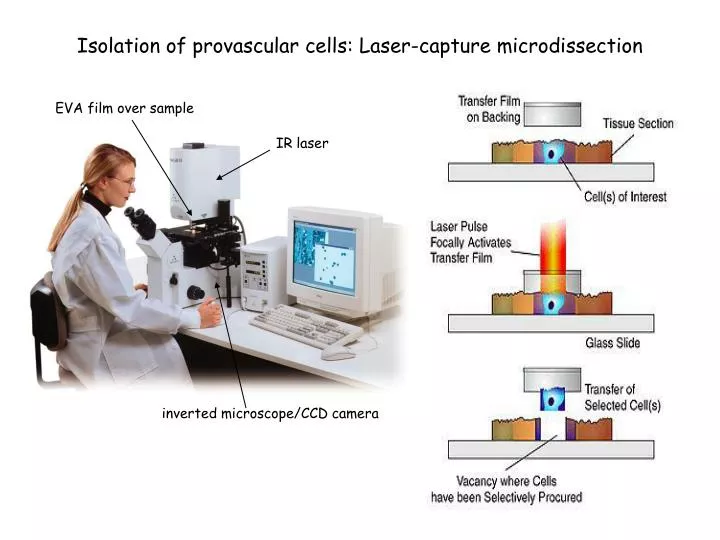 Isolation of provascular cells: Laser-capture microdissection

EVA film over sample

IR laser

inverted microscope/CCD camera

Transfer Film on Backing

Tissue Section

Cell(s) of Interest

Laser Pulse Focally Activates Transfer Film

Glass Slide

Transfer of Selected Cell(s)

Vacancy where Cells have been Selectively Procured